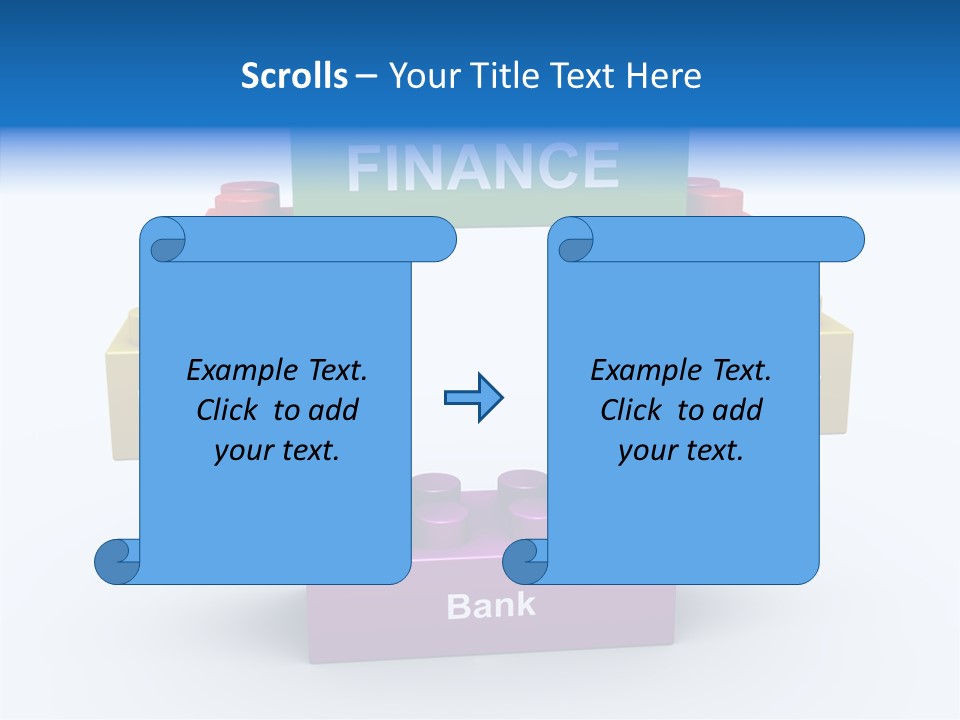 Scrolls – Your Title Text Here

FINANCE

Example Text. Click to add your text.

Example Text. Click to add your text.

Bank